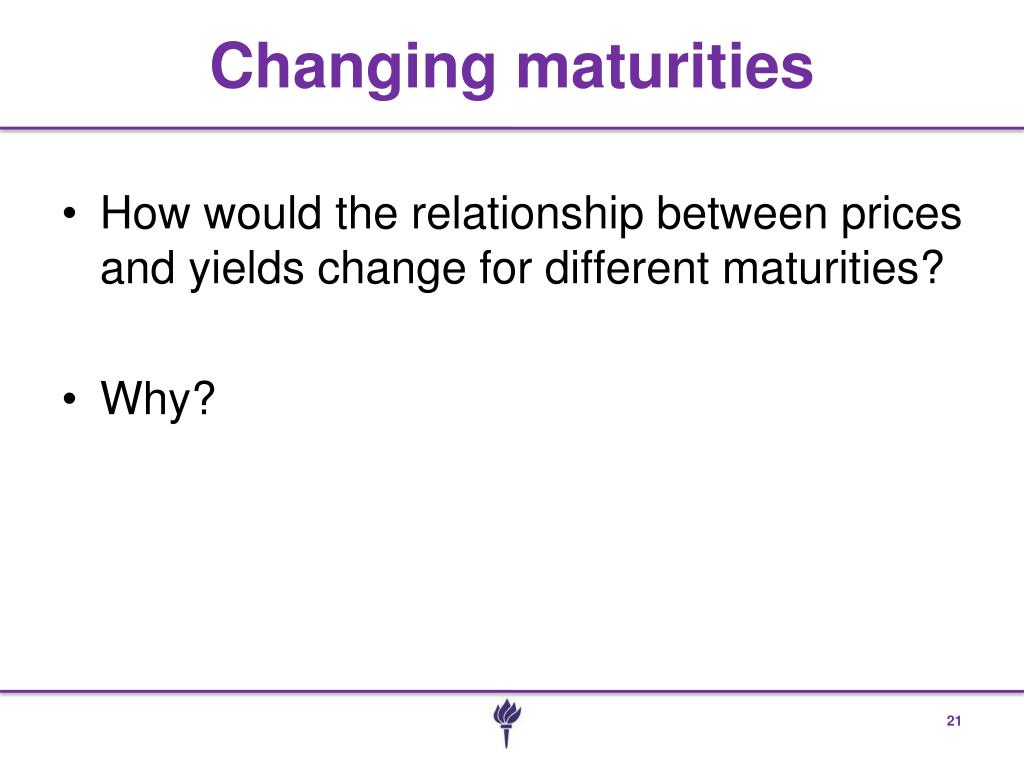 Changing maturities

• How would the relationship between prices and yields change for different maturities?

• Why?

21